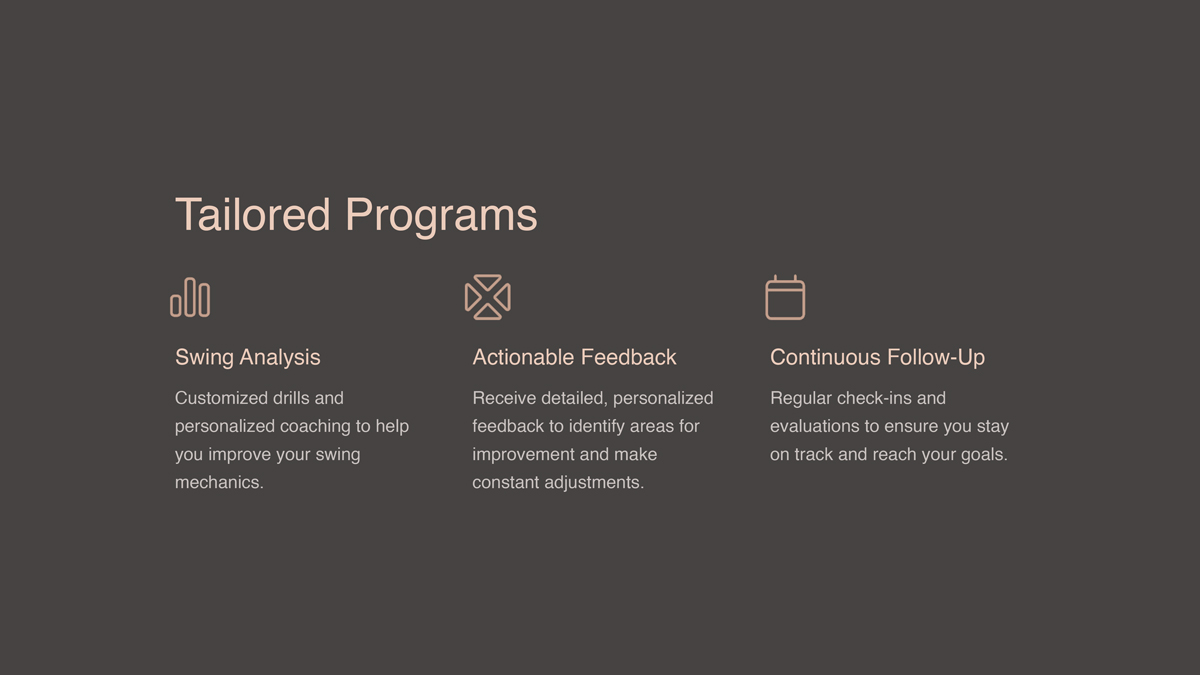 Tailored Programs

Swing Analysis

Customized drills and personalized coaching to help you improve your swing mechanics.

Actionable Feedback

Receive detailed, personalized feedback to identify areas for improvement and make constant adjustments.

Continuous Follow-Up

Regular check-ins and evaluations to ensure you stay on track and reach your goals.